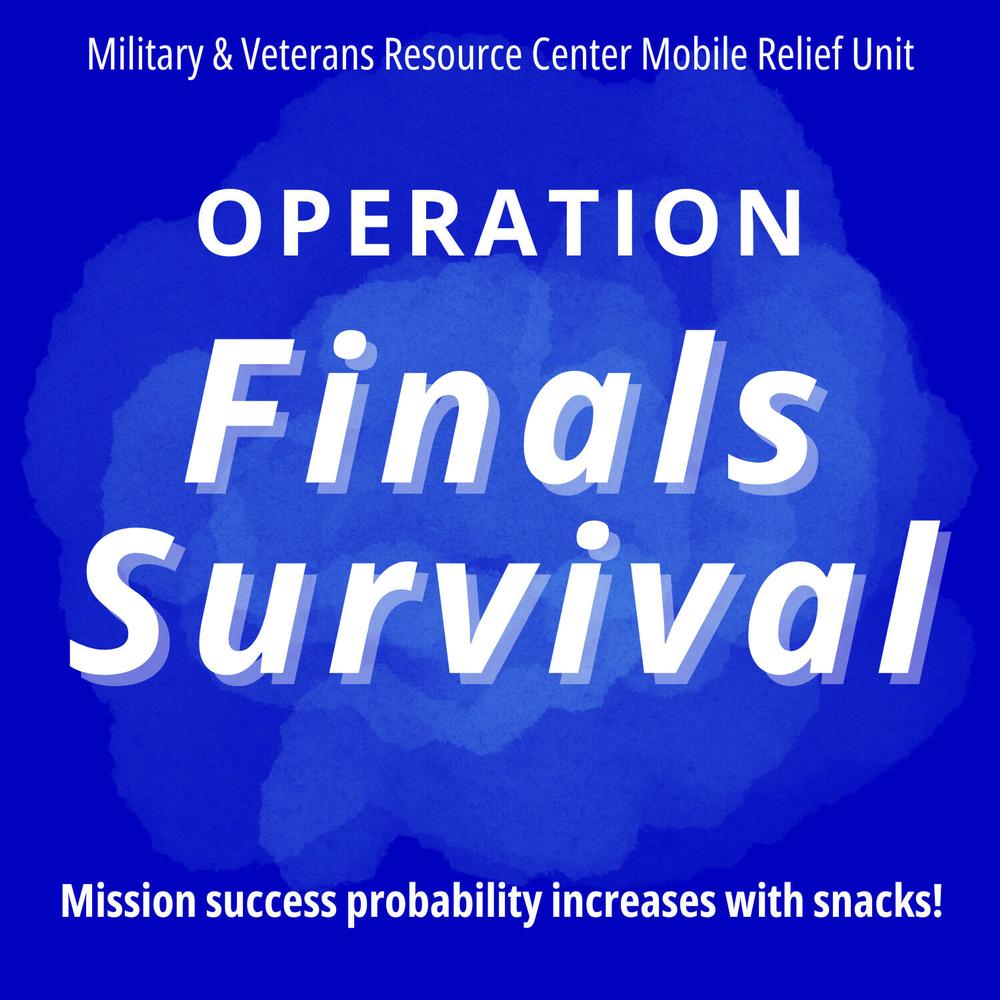 Military & Veterans Resource Center Mobile Relief Unit

OPERATION

Finals Survival

Mission success probability increases with snacks!